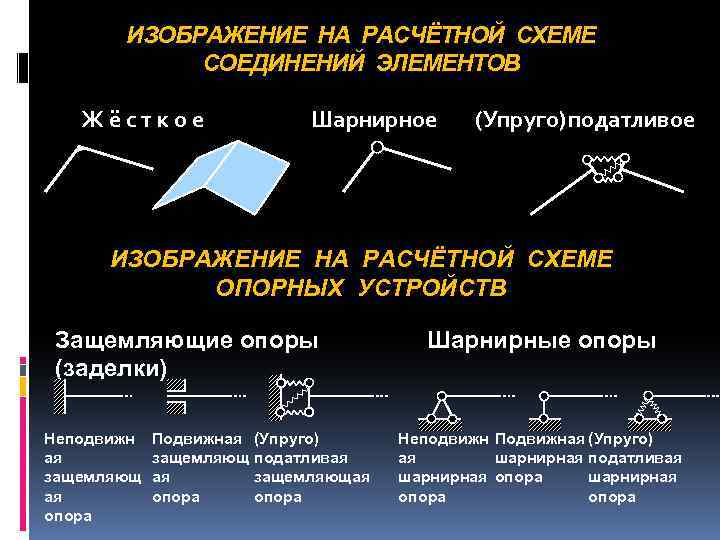 ИЗОБРАЖЕНИЕ НА РАСЧЁТНОЙ СХЕМЕ СОЕДИНЕНИЙ ЭЛЕМЕНТОВ

Ж ё с т к о е

Шарнирное

(Упруго)податливое

ИЗОБРАЖЕНИЕ НА РАСЧЁТНОЙ СХЕМЕ ОПОРНЫХ УСТРОЙСТВ

Защемляющие опоры (заделки)

Шарнирные опоры

Неподвижная защемляющая опора

Подвижная защемляющая опора

(Упруго) податливая защемляющая опора

Неподвижная шарнирная опора

Подвижная шарнирная опора

(Упруго) податливая шарнирная опора